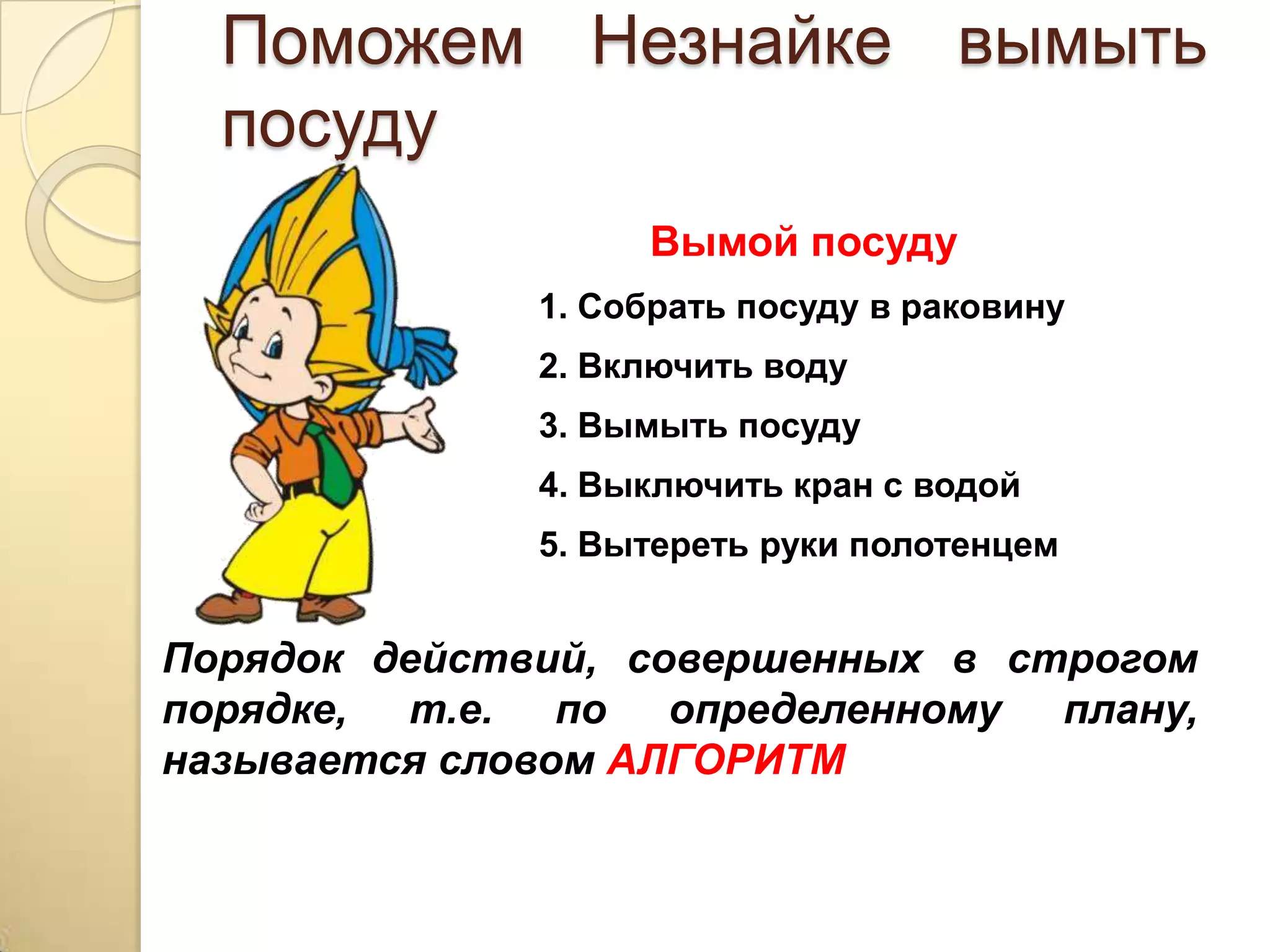 Поможем Незнайке вымыть посуду

Вымой посуду

1. Собрать посуду в раковину
2. Включить воду
3. Вымыть посуду
4. Выключить кран с водой
5. Вытереть руки полотенцем

Порядок действий, совершенных в строгом порядке, т.е. по определенному плану, называется словом АЛГОРИТМ